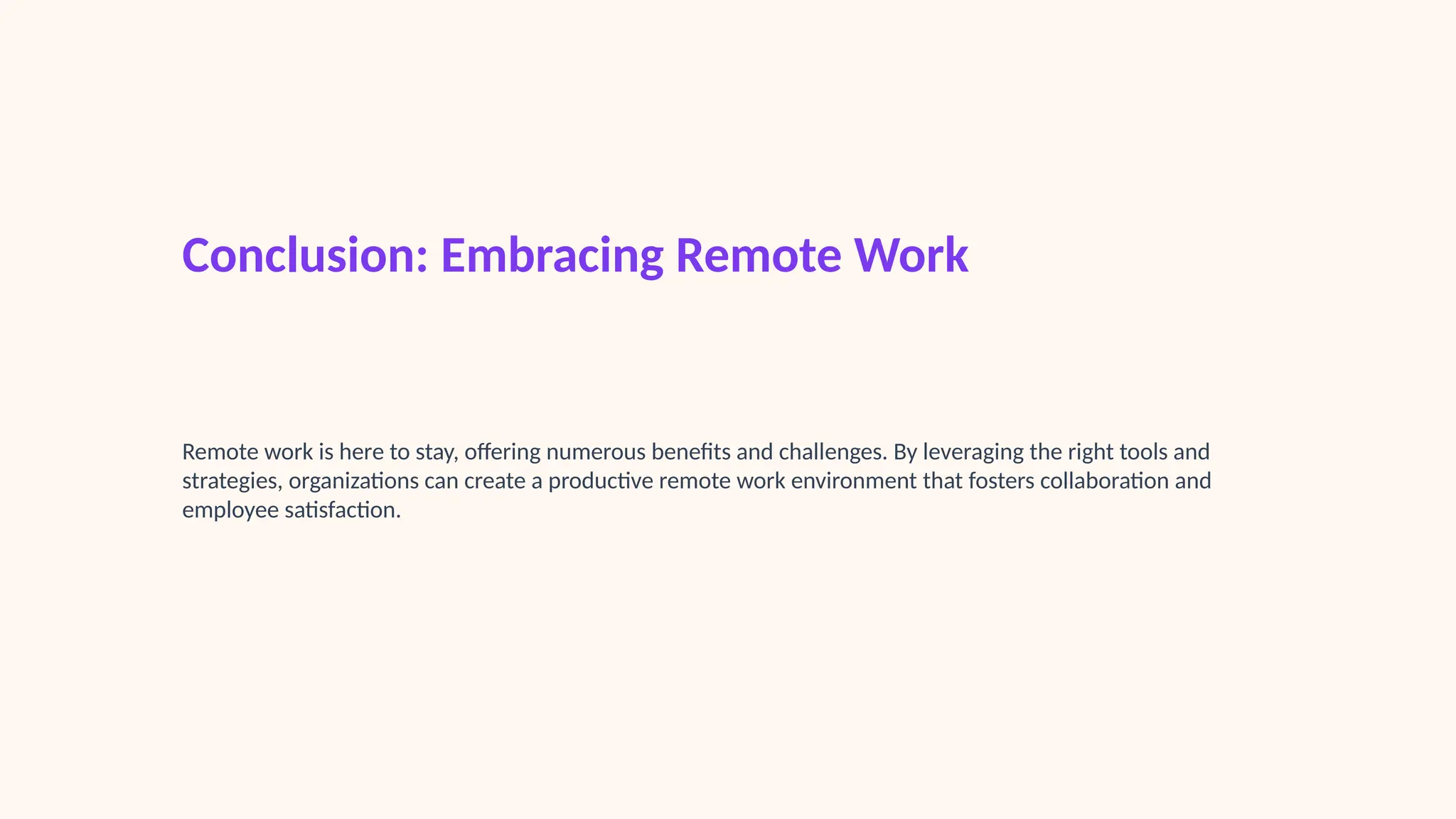 Conclusion: Embracing Remote Work

Remote work is here to stay, offering numerous benefits and challenges. By leveraging the right tools and strategies, organizations can create a productive remote work environment that fosters collaboration and employee satisfaction.